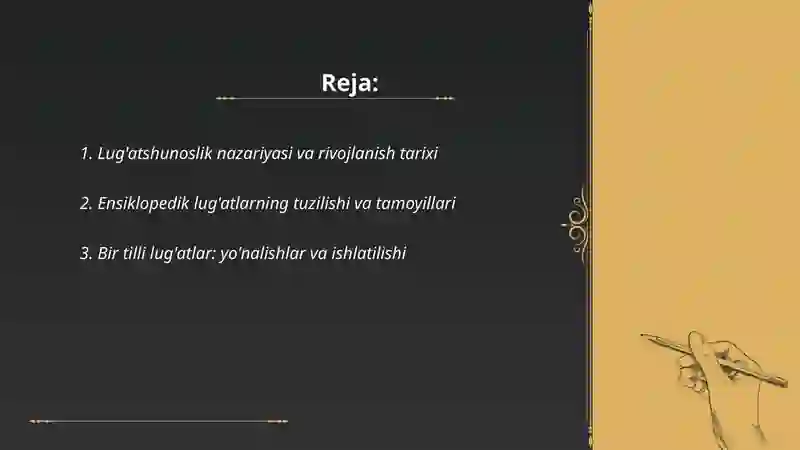 Reja:

1. Lug'atshunoslik nazariyasi va rivojlanish tarixi

2. Ensiklopedik lug'atlarning tuzilishi va tamoyillari

3. Bir tilli lug'atlar: yo'nalishlar va ishlatilishi